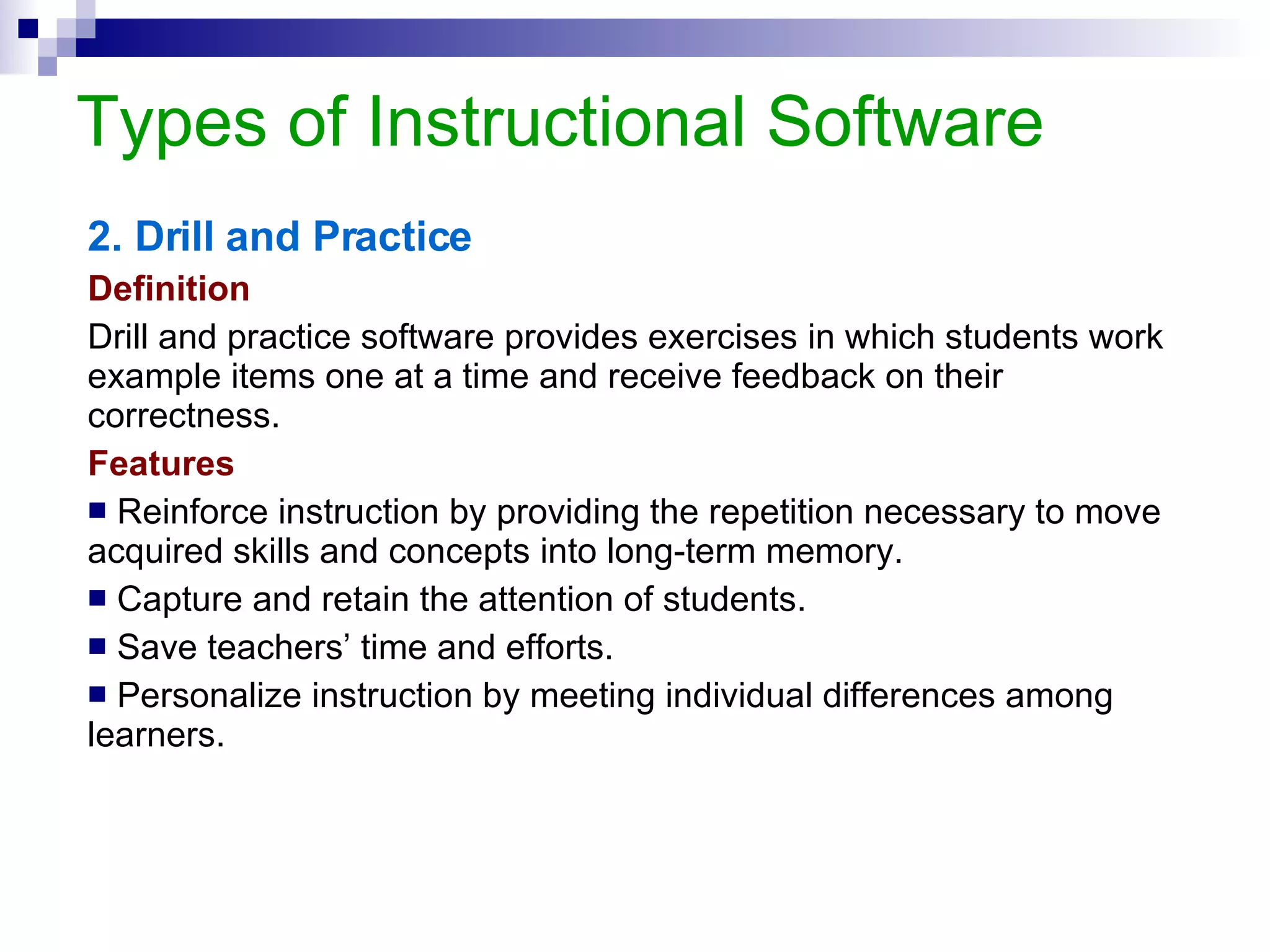 Types of Instructional Software

2. Drill and Practice

Definition

Drill and practice software provides exercises in which students work example items one at a time and receive feedback on their correctness.

Features

■ Reinforce instruction by providing the repetition necessary to move acquired skills and concepts into long-term memory.

■ Capture and retain the attention of students.

■ Save teachers’ time and efforts.

■ Personalize instruction by meeting individual differences among learners.